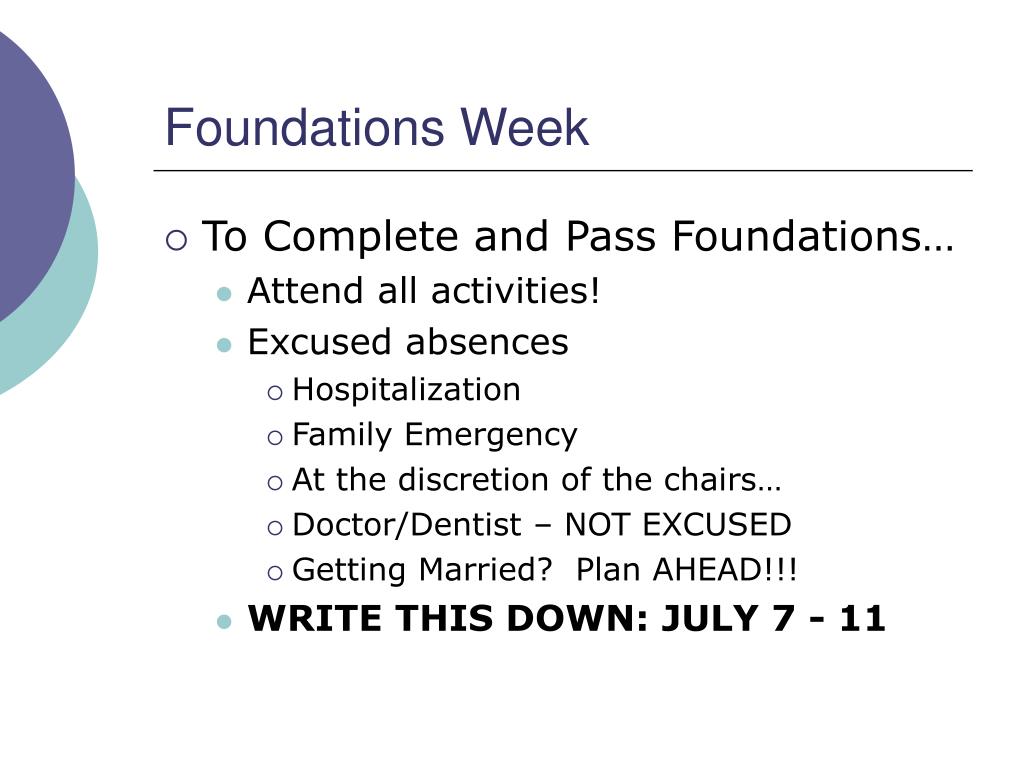 Foundations Week

To Complete and Pass Foundations…

Attend all activities!

Excused absences

Hospitalization

Family Emergency

At the discretion of the chairs…

Doctor/Dentist – NOT EXCUSED

Getting Married?  Plan AHEAD!!!

WRITE THIS DOWN: JULY 7 - 11